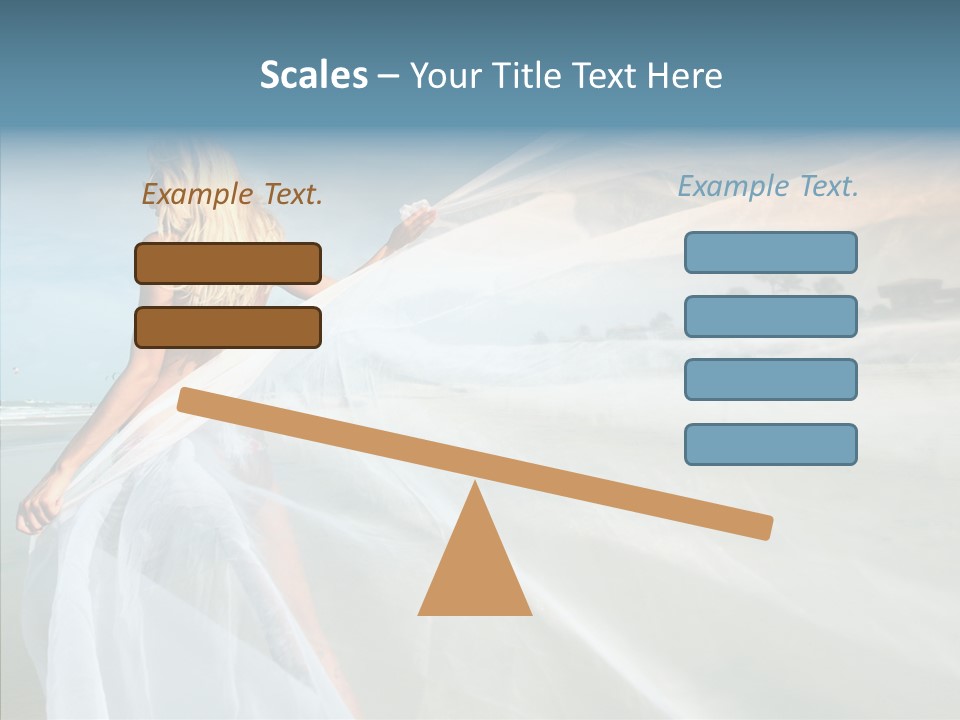 Scales – Your Title Text Here

Example Text.

Example Text.